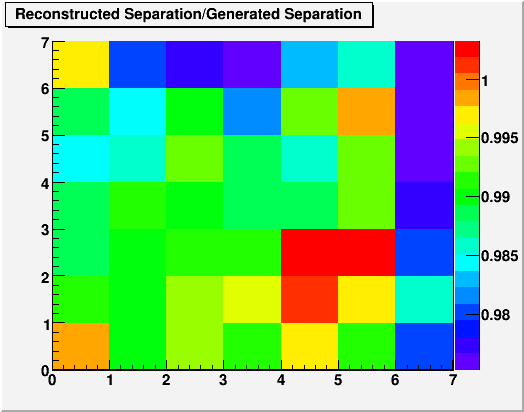 Reconstructed Separation/Generated Separation

7
6
5
4
3
2
1
0

0 1 2 3 4 5 6 7

1
0.995
0.99
0.985
0.98